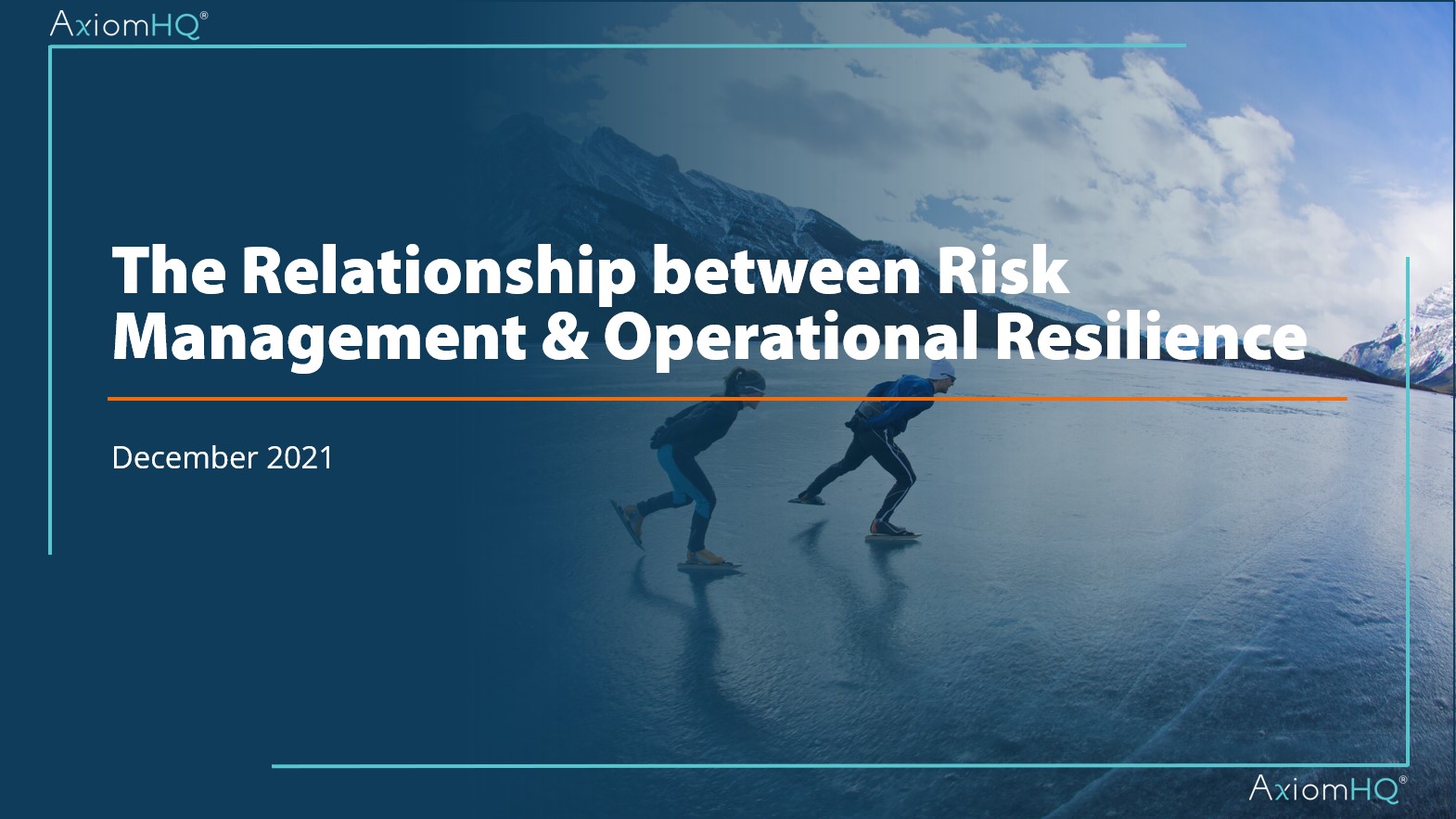 AxiomHQ®

The Relationship between Risk Management & Operational Resilience

December 2021

AxiomHQ®